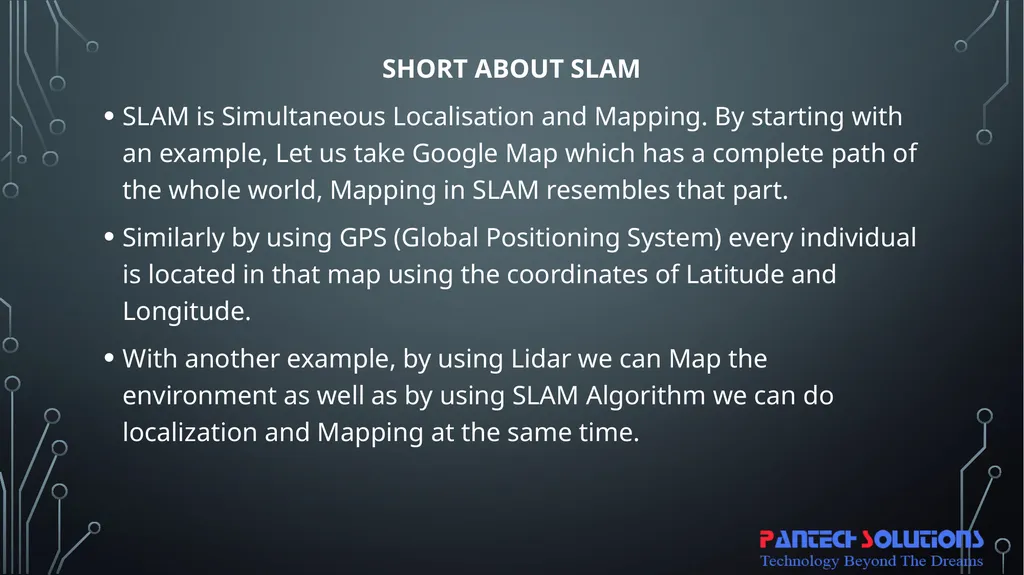 SHORT ABOUT SLAM

• SLAM is Simultaneous Localisation and Mapping. By starting with an example, Let us take Google Map which has a complete path of the whole world, Mapping in SLAM resembles that part.

• Similarly by using GPS (Global Positioning System) every individual is located in that map using the coordinates of Latitude and Longitude.

• With another example, by using Lidar we can Map the environment as well as by using SLAM Algorithm we can do localization and Mapping at the same time.

PANTECH SOLUTIONS
Technology Beyond The Dreams